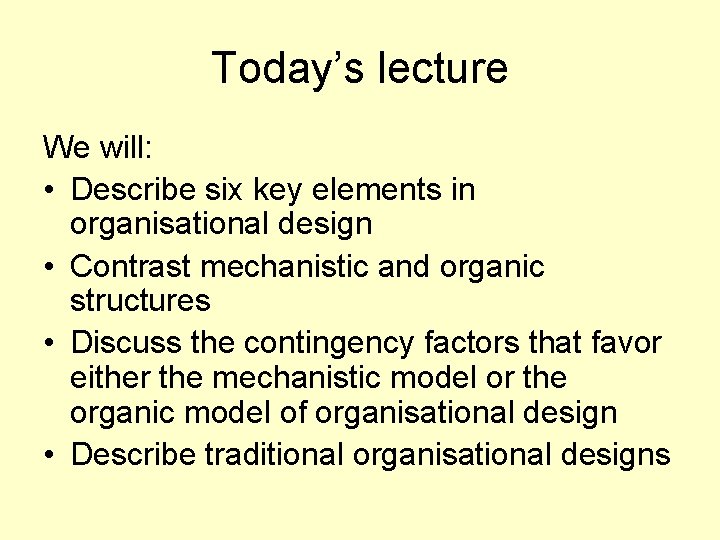 Today's lecture

We will:

• Describe six key elements in organisational design
• Contrast mechanistic and organic structures
• Discuss the contingency factors that favor either the mechanistic model or the organic model of organisational design
• Describe traditional organisational designs